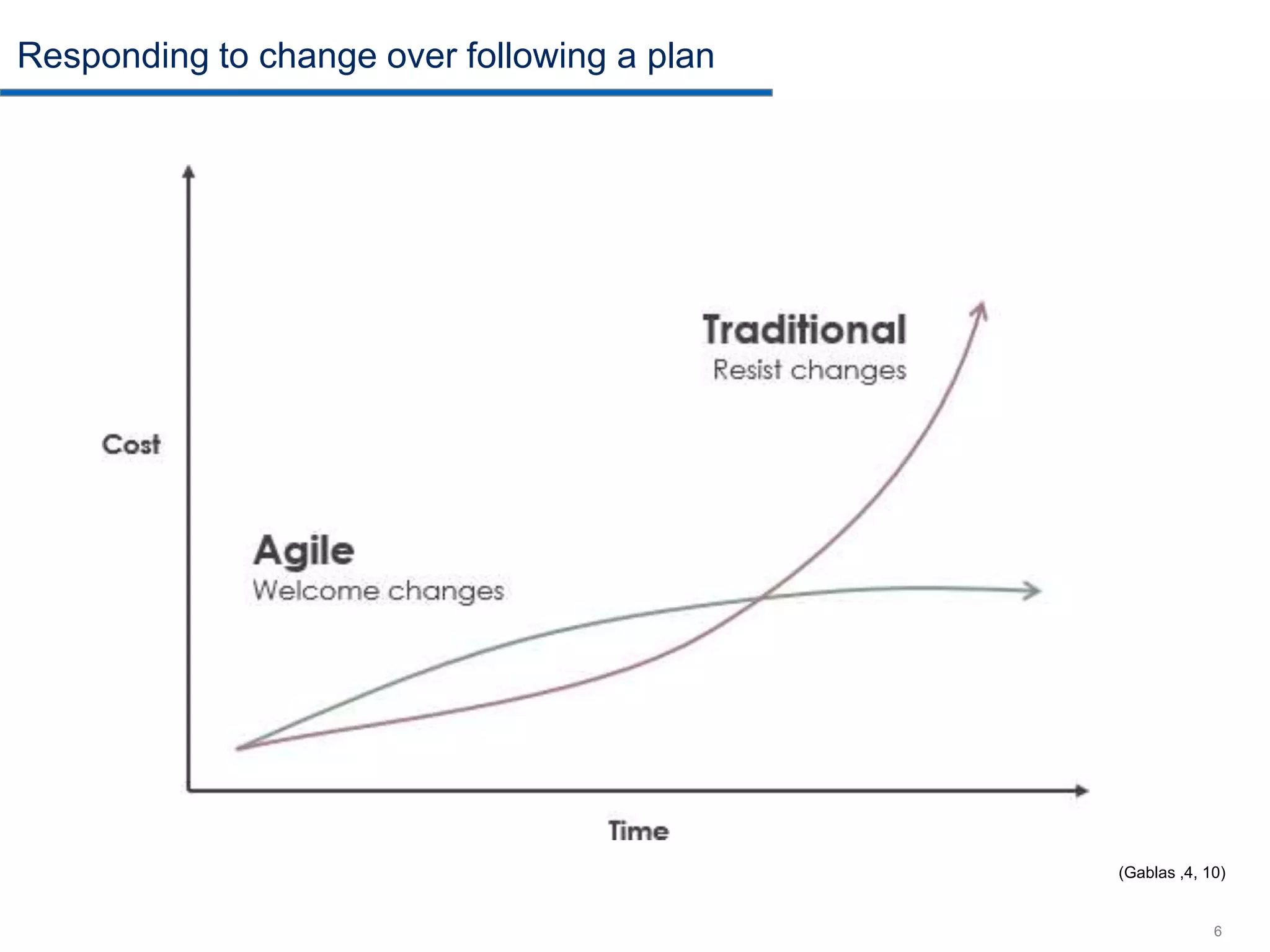 Responding to change over following a plan

Traditional
Resist changes

Cost

Agile
Welcome changes

Time

(Gablas ,4, 10)

6